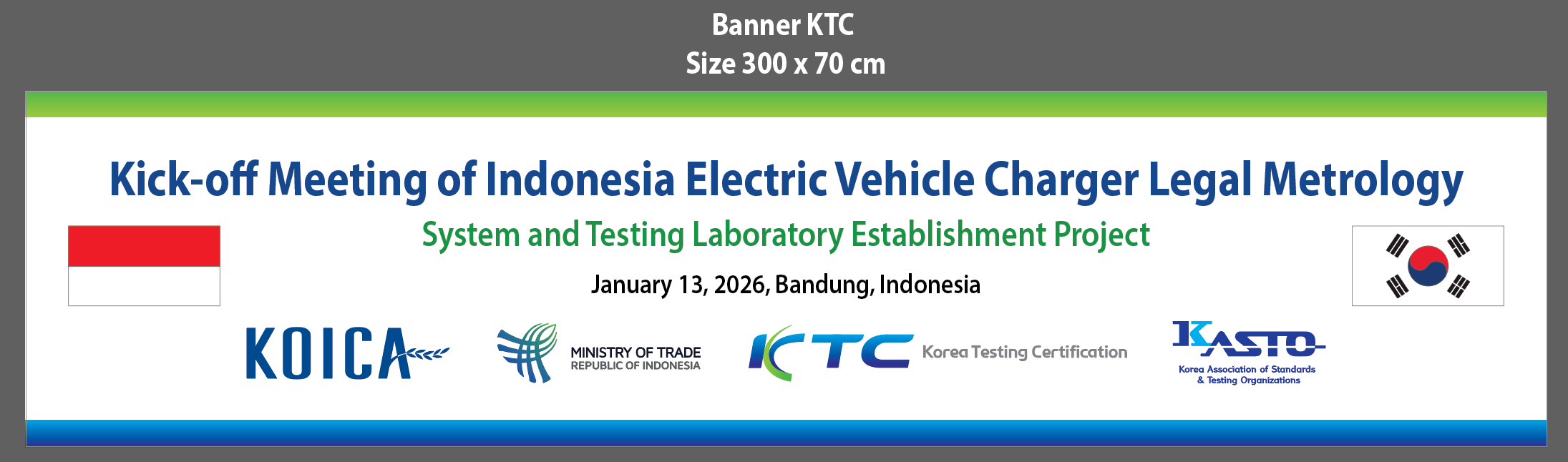 Banner KTC
Size 300 x 70 cm

Kick-off Meeting of Indonesia Electric Vehicle Charger Legal Metrology

System and Testing Laboratory Establishment Project

January 13, 2026, Bandung, Indonesia

KOICA

MINISTRY OF TRADE
REPUBLIC OF INDONESIA

KTC Korea Testing Certification

KASTO
Korea Association of Standards & Testing Organizations